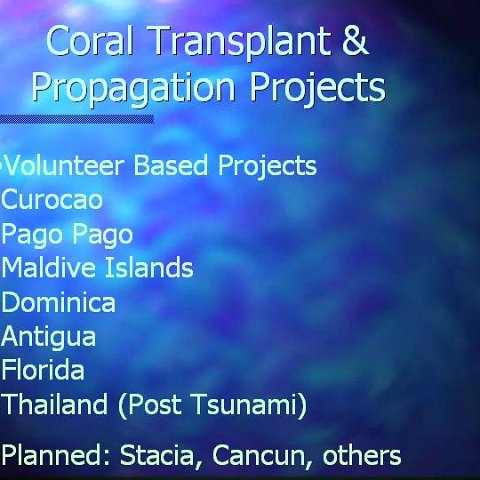 Coral Transplant & Propagation Projects

Volunteer Based Projects
Curocao
Pago Pago
Maldive Islands
Dominica
Antigua
Florida
Thailand (Post Tsunami)

Planned: Stacia, Cancun, others